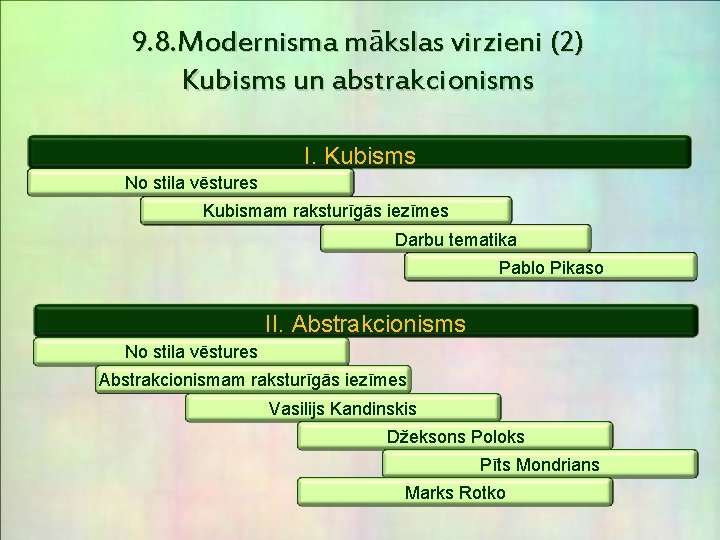 9.8.Modernisma mākslas virzieni (2)
Kubisms un abstrakcionisms

I. Kubisms

No stila vēstures

Kubismam raksturīgās iezīmes

Darbu tematika

Pablo Pikaso

II. Abstrakcionisms

No stila vēstures

Abstrakcionismam raksturīgās iezīmes

Vasilijs Kandinskis

Džeksons Poloks

Pīts Mondrians

Marks Rotko